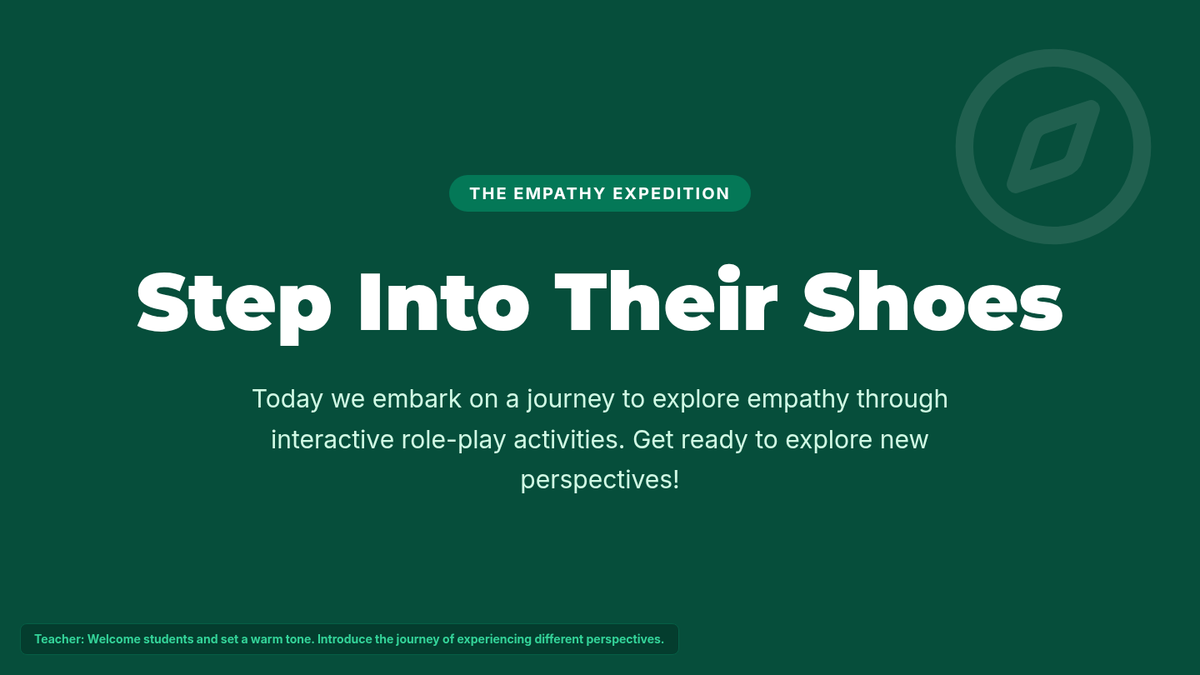 THE EMPATHY EXPEDITION

Step Into Their Shoes

Today we embark on a journey to explore empathy through interactive role-play activities. Get ready to explore new perspectives!

Teacher: Welcome students and set a warm tone. Introduce the journey of experiencing different perspectives.